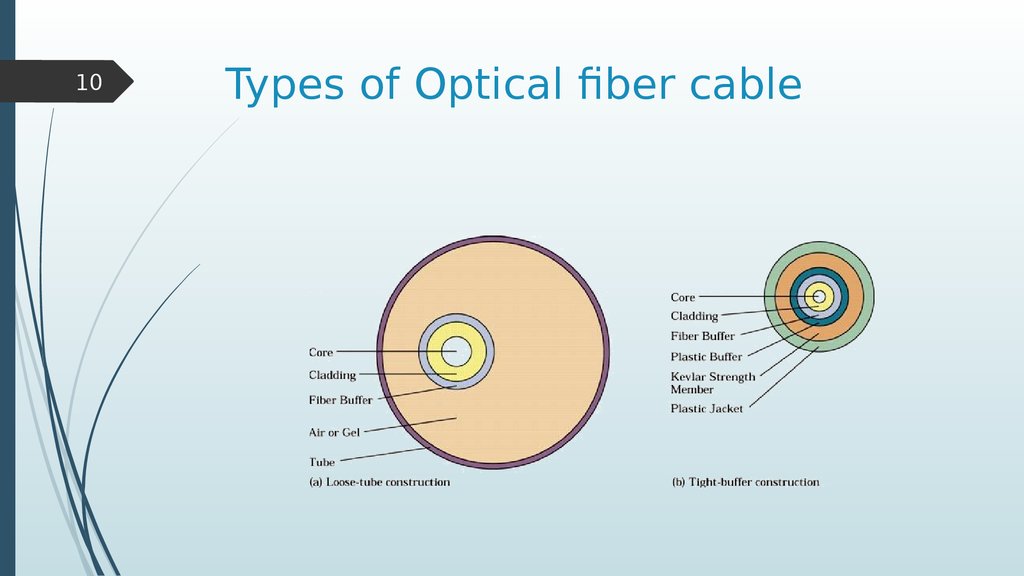 10

Types of Optical fiber cable

Core
Cladding
Fiber Buffer
Air or Gel
Tube
(a) Loose-tube construction

Core
Cladding
Fiber Buffer
Plastic Buffer
Kevlar Strength Member
Plastic Jacket
(b) Tight-buffer construction